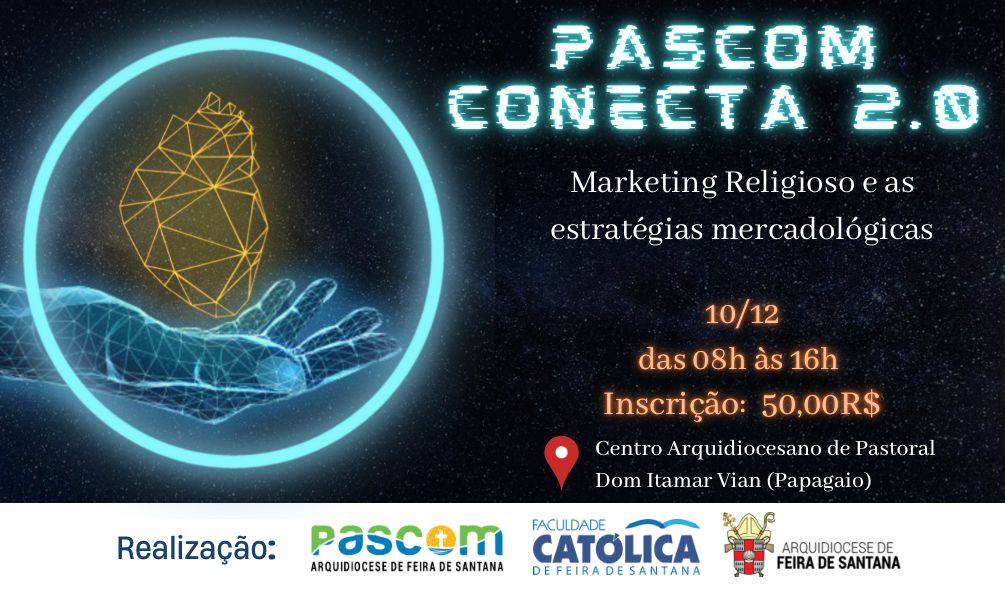 PASCOM CONECTA 2.0

Marketing Religioso e as estratégias mercadológicas

10/12
das 08h às 16h
Inscrição: 50,00R$

Centro Arquidiocesano de Pastoral Dom Itamar Vian (Papagaio)

Realização:

PASCOM
ARQUIDIOCESE DE FEIRA DE SANTANA

FACULDADE
CATÓLICA
DE FEIRA DE SANTANA

ARQUIDIOCESE DE
FEIRA DE SANTANA